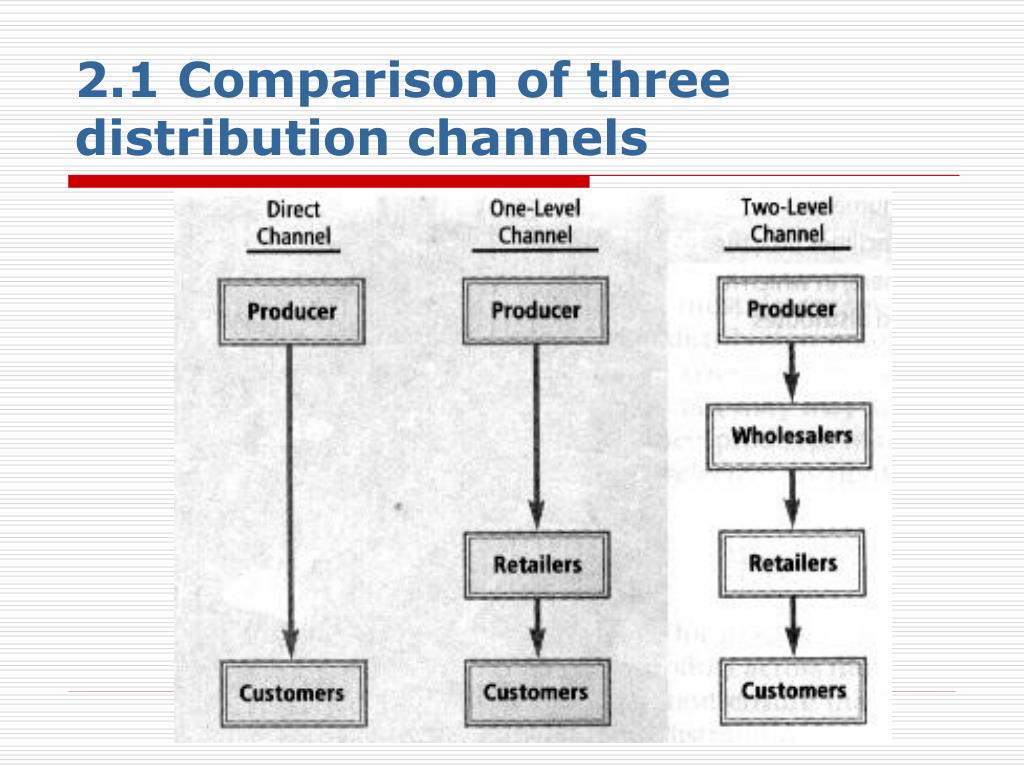 2.1 Comparison of three distribution channels

Direct Channel

Producer

Customers

One-Level Channel

Producer

Retailers

Customers

Two-Level Channel

Producer

Wholesalers

Retailers

Customers